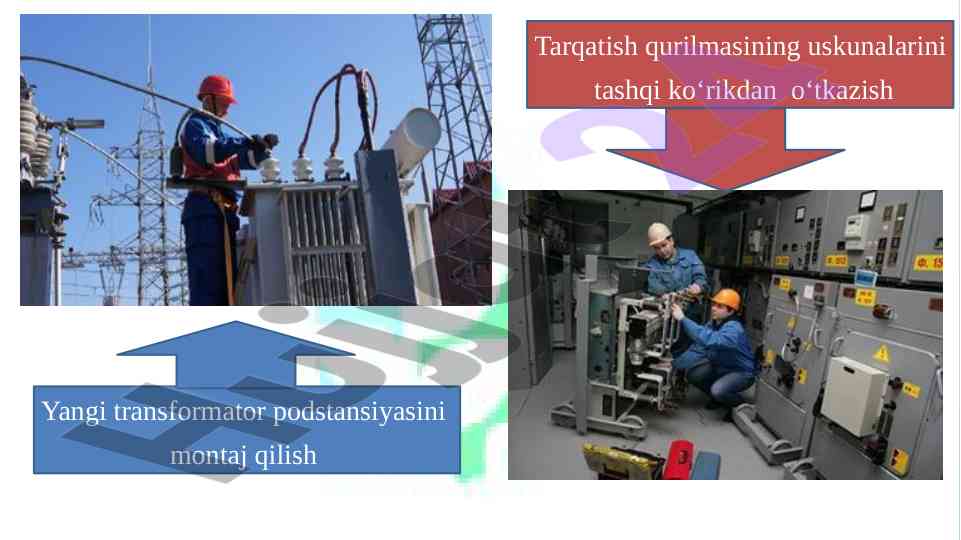 Tarqatish qurilmasining uskunalarini tashqi ko‘rikdan o‘tkazish

Yangi transformator podstansiyasini montaj qilish